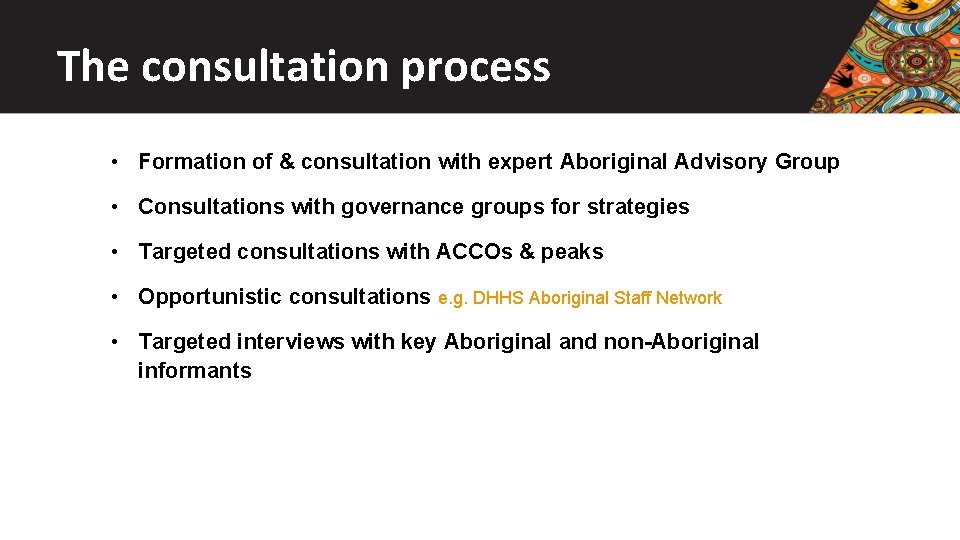 The consultation process

• Formation of & consultation with expert Aboriginal Advisory Group

• Consultations with governance groups for strategies

• Targeted consultations with ACCOs & peaks

• Opportunistic consultations e.g. DHHS Aboriginal Staff Network

• Targeted interviews with key Aboriginal and non-Aboriginal informants